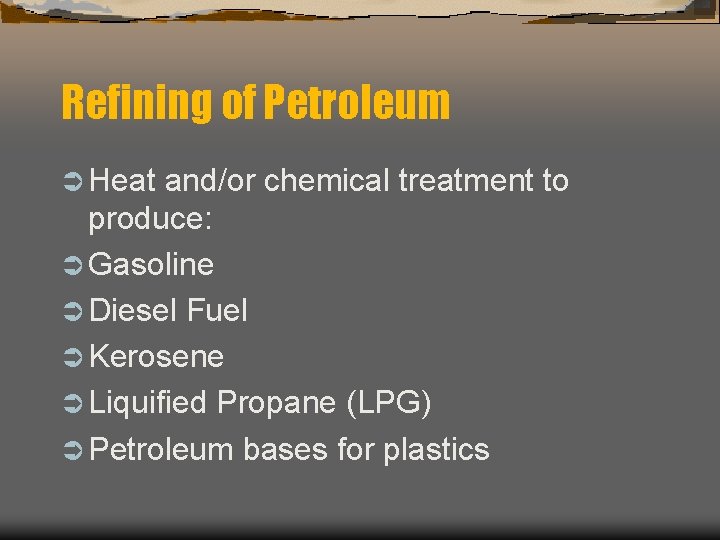 Refining of Petroleum

➲ Heat and/or chemical treatment to produce:
➲ Gasoline
➲ Diesel Fuel
➲ Kerosene
➲ Liquified Propane (LPG)
➲ Petroleum bases for plastics